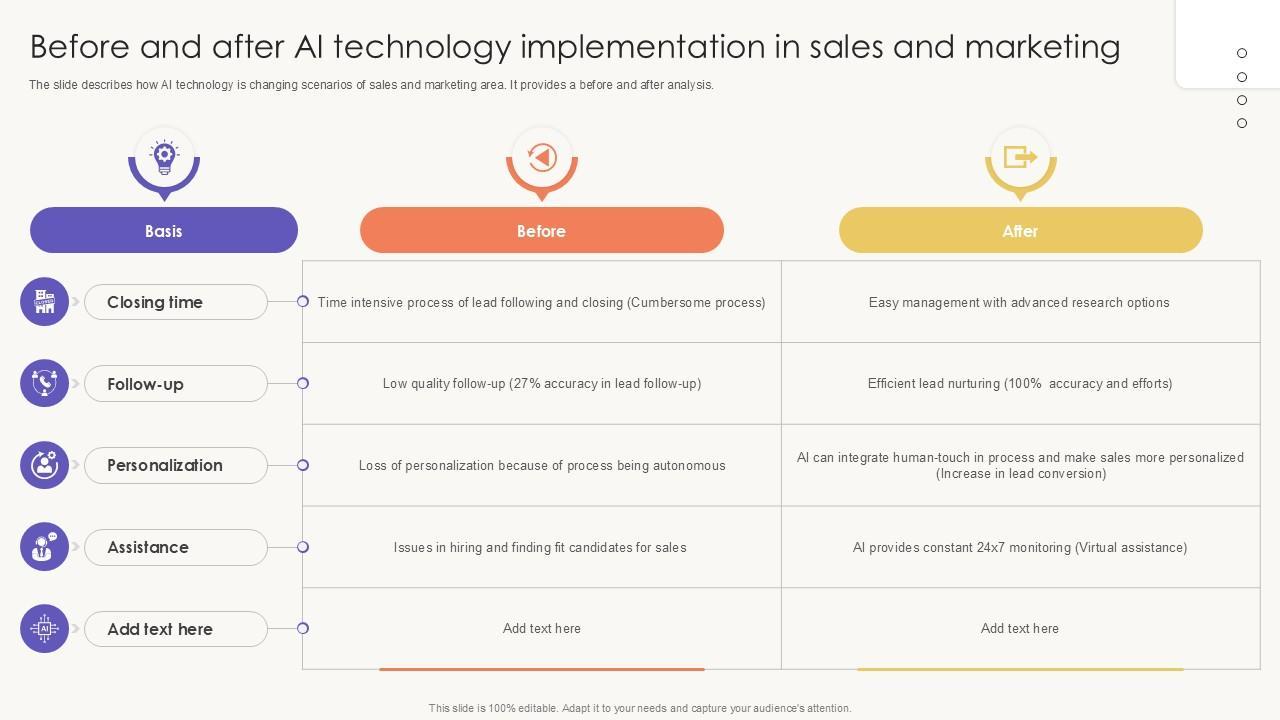 Before and after AI technology implementation in sales and marketing

The slide describes how AI technology is changing scenarios of sales and marketing area. It provides a before and after analysis.

| Basis | Before | After |
|---|---|---|
| Closing time | Time intensive process of lead following and closing (Cumbersome process) | Easy management with advanced research options |
| Follow-up | Low quality follow-up (27% accuracy in lead follow-up) | Efficient lead nurturing (100% accuracy and efforts) |
| Personalization | Loss of personalization because of process being autonomous | AI can integrate human-touch in process and make sales more personalized (Increase in lead conversion) |
| Assistance | Issues in hiring and finding fit candidates for sales | AI provides constant 24x7 monitoring (Virtual assistance) |
| Add text here | Add text here | Add text here |

This slide is 100% editable. Adapt it to your needs and capture your audience's attention.